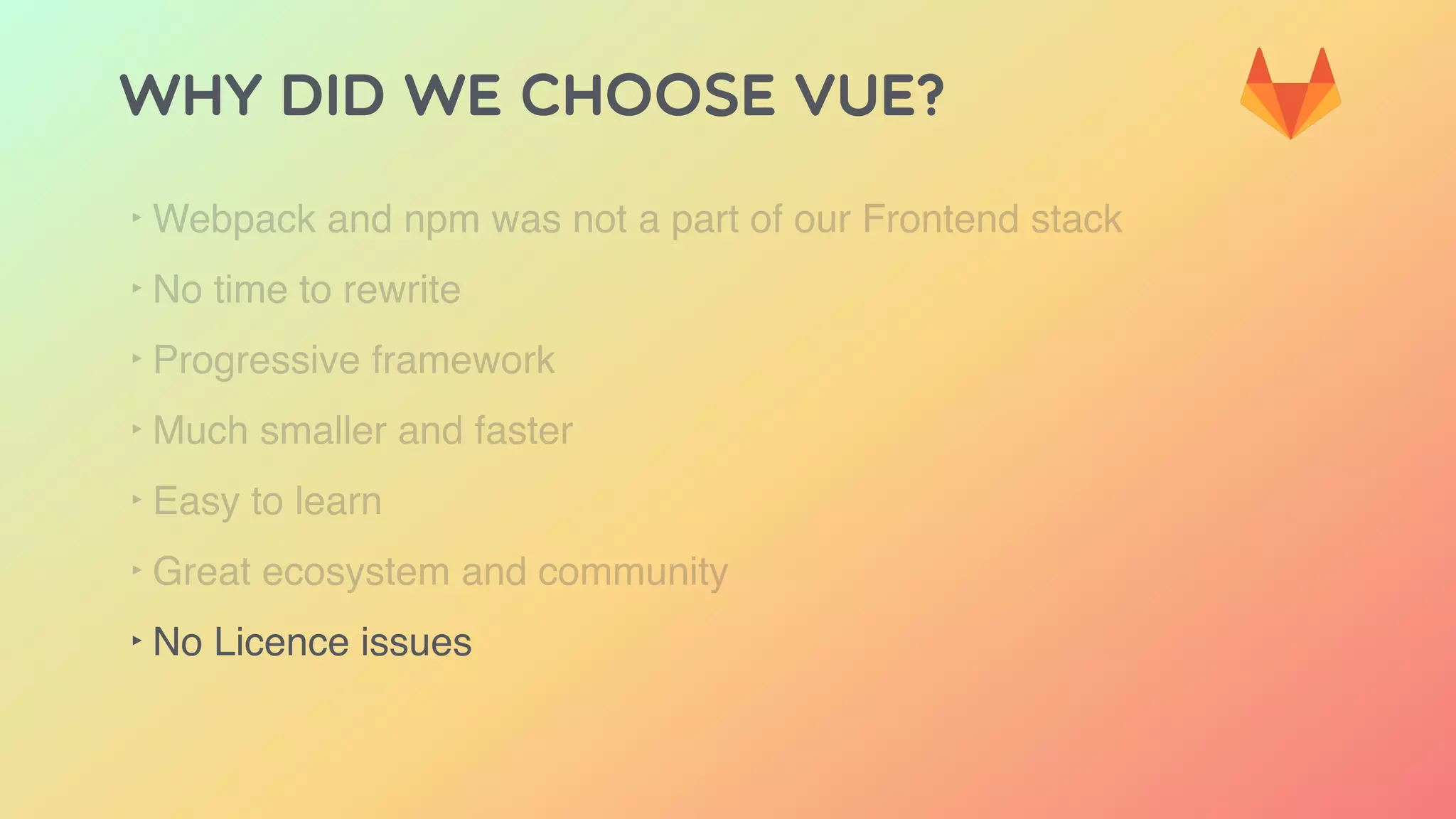 WHY DID WE CHOOSE VUE?

‣ Webpack and npm was not a part of our Frontend stack

‣ No time to rewrite

‣ Progressive framework

‣ Much smaller and faster

‣ Easy to learn

‣ Great ecosystem and community

‣ No Licence issues